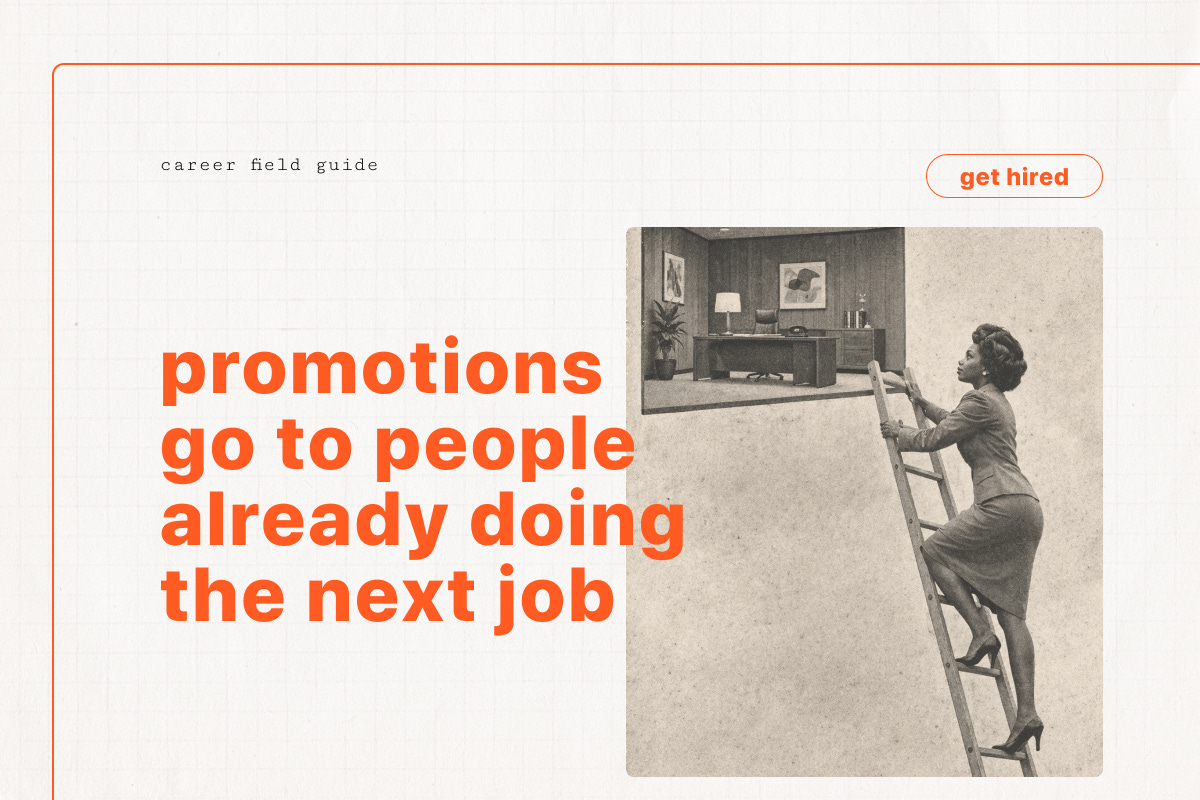 career field guide

get hired

promotions go to people already doing the next job